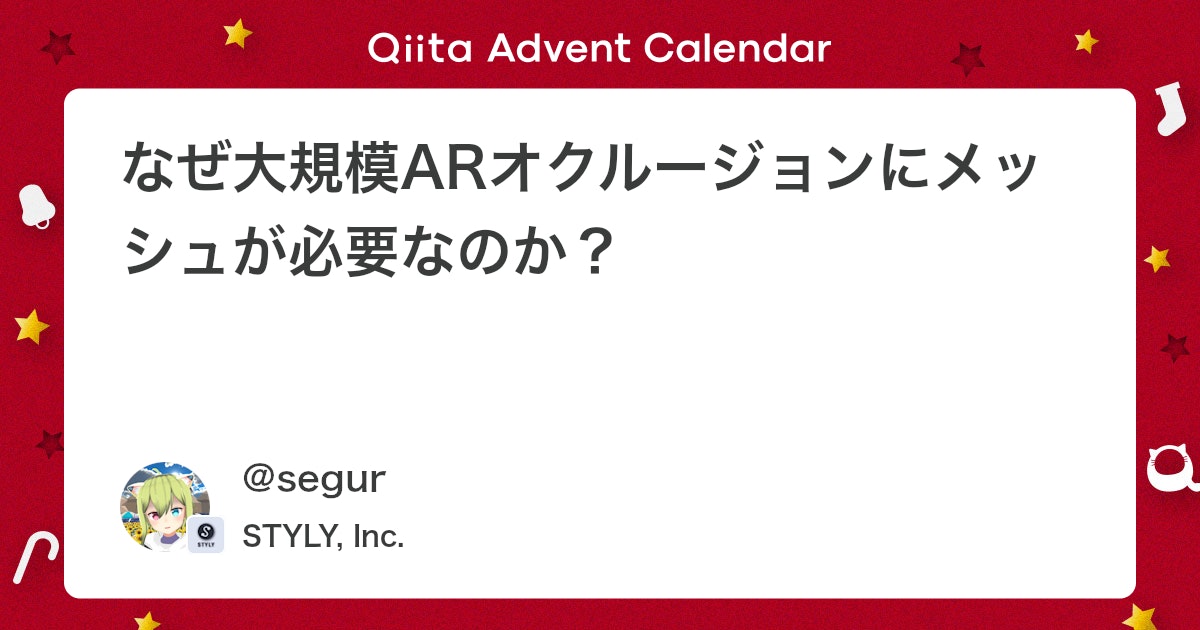 Qiita Advent Calendar

なぜ大規模ARオクルージョンにメッシュが必要なのか？

@segur

STYLY

STYLY, Inc.